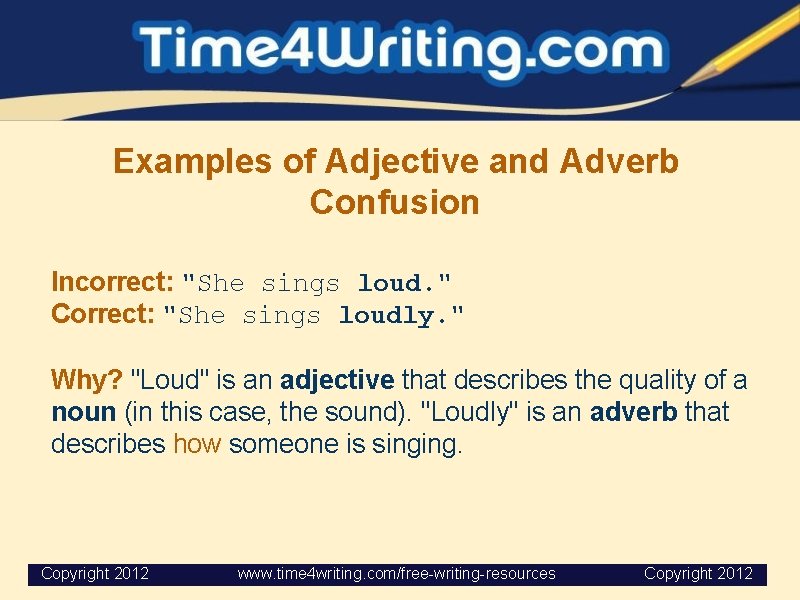 Time4Writing.com

Examples of Adjective and Adverb Confusion

Incorrect: "She sings loud."
Correct: "She sings loudly."

Why? "Loud" is an adjective that describes the quality of a noun (in this case, the sound). "Loudly" is an adverb that describes how someone is singing.

Copyright 2012 www.time4writing.com/free-writing-resources Copyright 2012